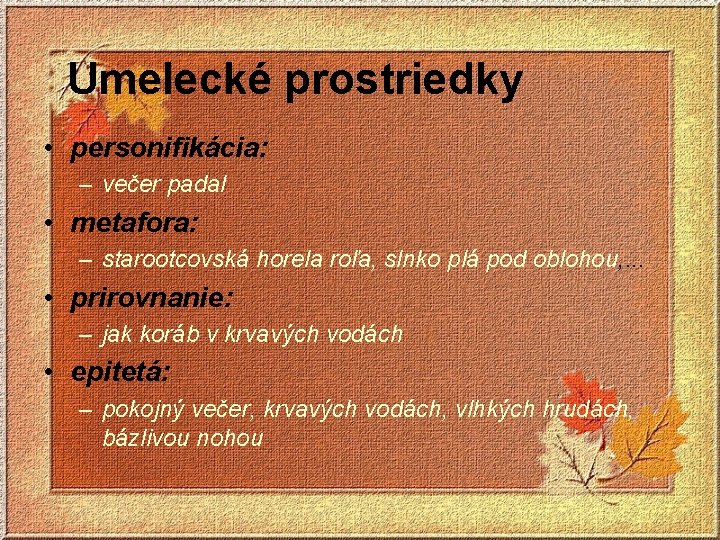 Umelecké prostriedky

• personifikácia:
– večer padal
• metafora:
– starootcovská horela roľa, slnko plá pod oblohou,...
• prirovnanie:
– jak koráb v krvavých vodách
• epitetá:
– pokojný večer, krvavých vodách, vlhkých hrudách, bázlivou nohou